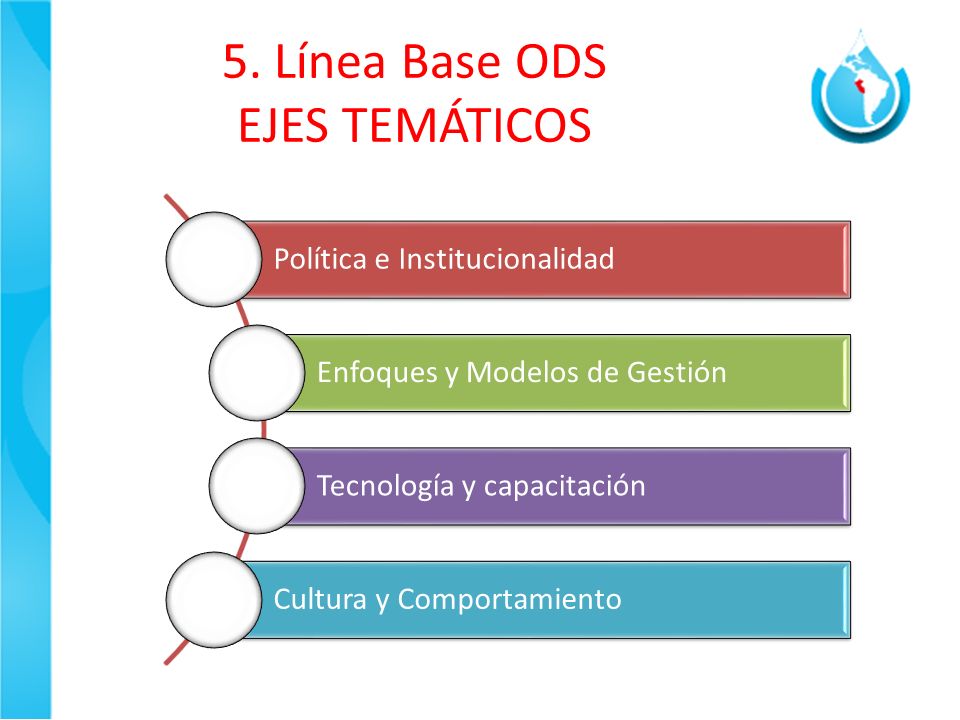 5. Línea Base ODS
EJES TEMÁTICOS

Política e Institucionalidad

Enfoques y Modelos de Gestión

Tecnología y capacitación

Cultura y Comportamiento